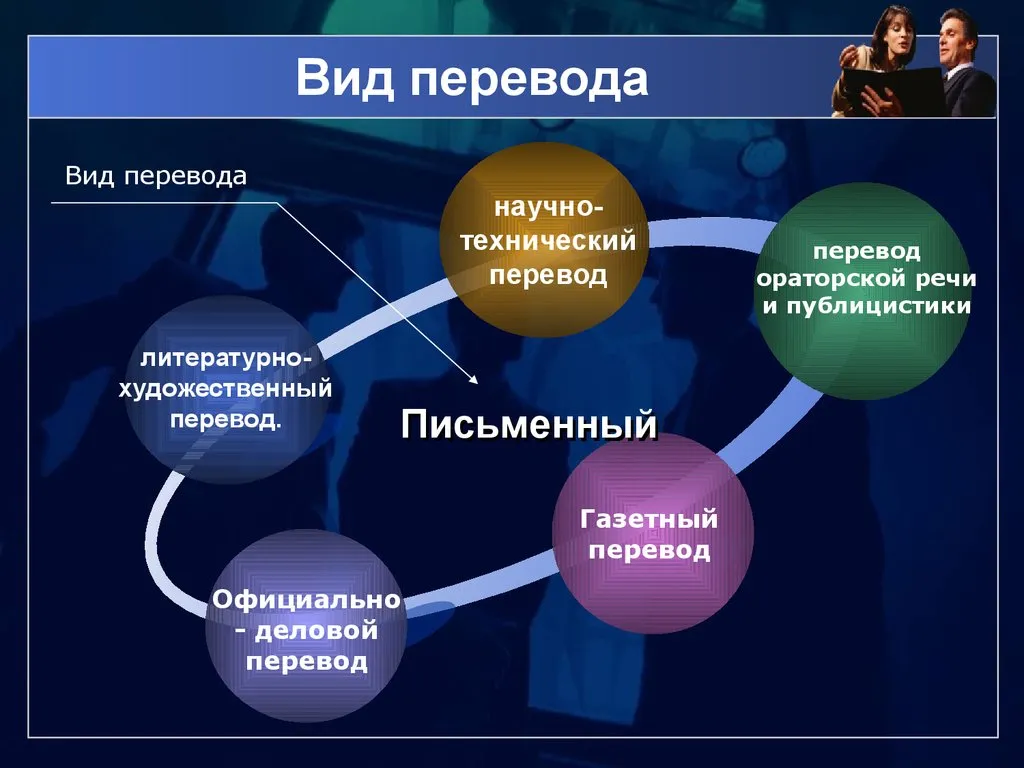 Вид перевода

Вид перевода

научно-технический перевод

перевод ораторской речи и публицистики

литературно-художественный перевод.

Письменный

Газетный перевод

Официально - деловой перевод